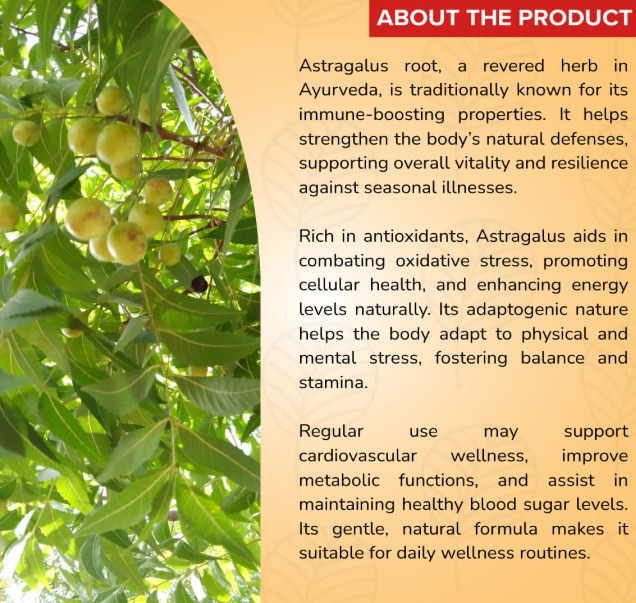 ABOUT THE PRODUCT

Astragalus root, a revered herb in Ayurveda, is traditionally known for its immune-boosting properties. It helps strengthen the body's natural defenses, supporting overall vitality and resilience against seasonal illnesses.

Rich in antioxidants, Astragalus aids in combating oxidative stress, promoting cellular health, and enhancing energy levels naturally. Its adaptogenic nature helps the body adapt to physical and mental stress, fostering balance and stamina.

Regular use may support cardiovascular wellness, improve metabolic functions, and assist in maintaining healthy blood sugar levels. Its gentle, natural formula makes it suitable for daily wellness routines.